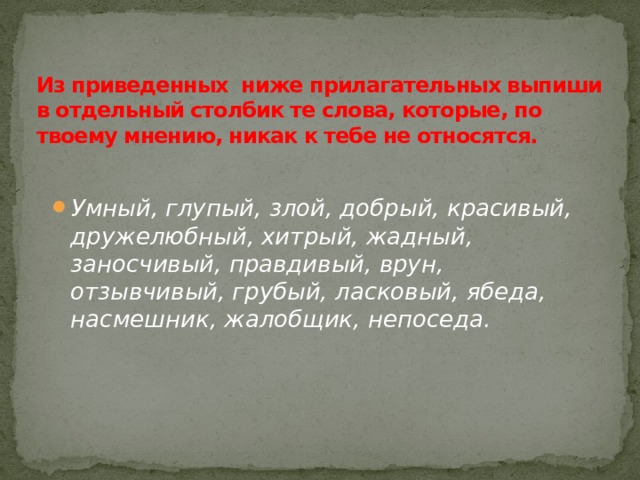 Из приведенных  ниже прилагательных выпиши в отдельный столбик те слова, которые, по твоему мнению, никак к тебе не относятся.

Умный, глупый, злой, добрый, красивый, дружелюбный, хитрый, жадный, заносчивый, правдивый, врун, отзывчивый, грубый, ласковый, ябеда, насмешник, жалобщик, непоседа.